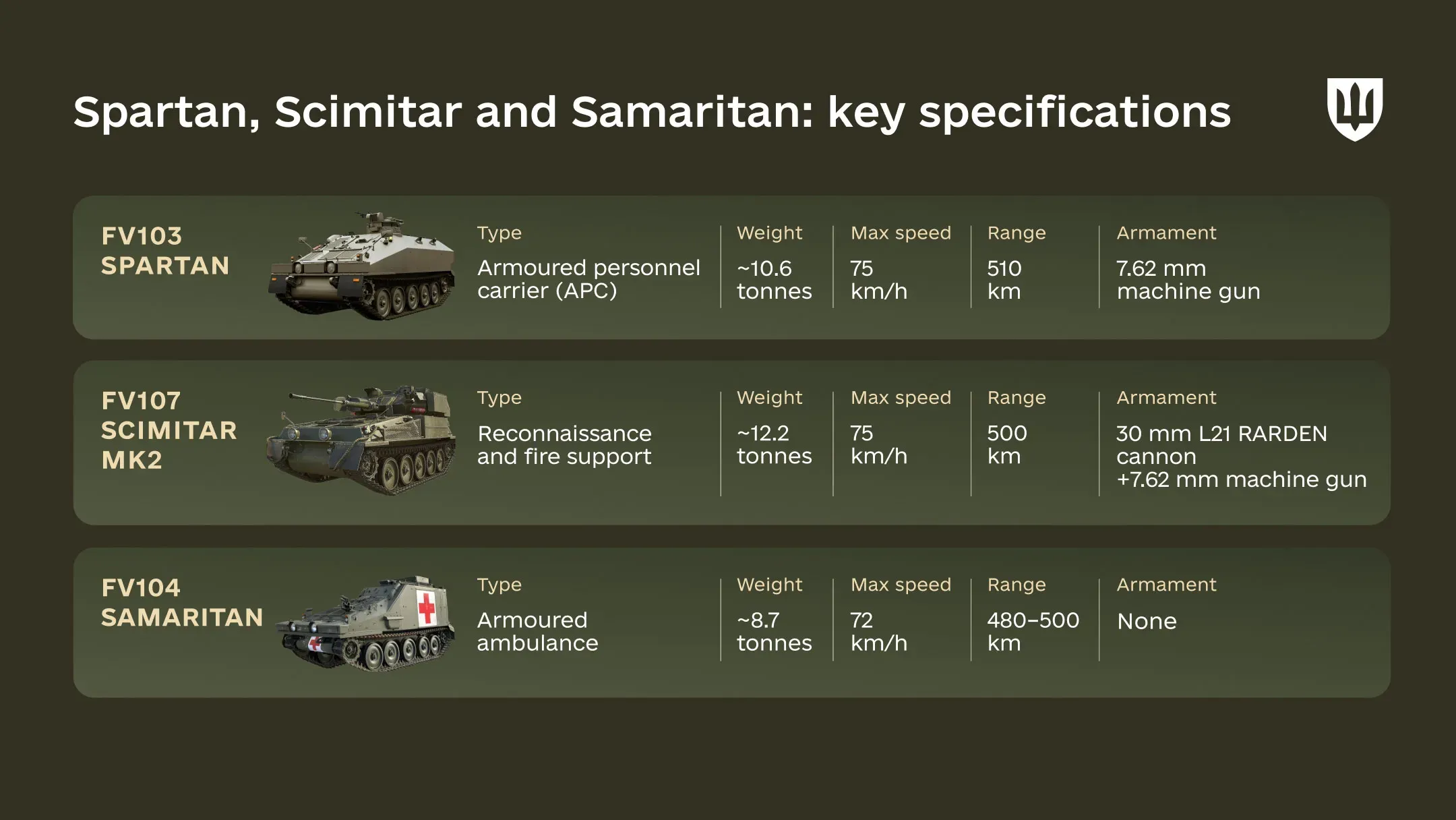 Spartan, Scimitar and Samaritan: key specifications

| | Type | Weight | Max speed | Range | Armament |
|---|---|---|---|---|---|
| FV103 SPARTAN | Armoured personnel carrier (APC) | ~10.6 tonnes | 75 km/h | 510 km | 7.62 mm machine gun |
| FV107 SCIMITAR MK2 | Reconnaissance and fire support | ~12.2 tonnes | 75 km/h | 500 km | 30 mm L21 RARDEN cannon +7.62 mm machine gun |
| FV104 SAMARITAN | Armoured ambulance | ~8.7 tonnes | 72 km/h | 480–500 km | None |